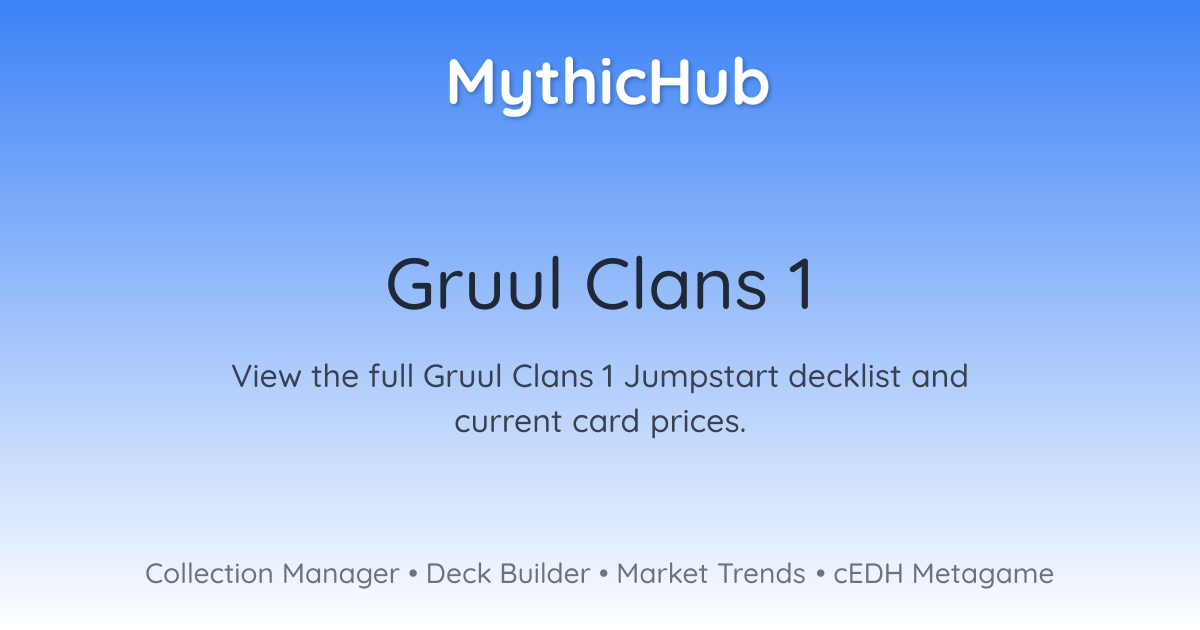 MythicHub

Gruul Clans 1

View the full Gruul Clans 1 Jumpstart decklist and current card prices.

Collection Manager • Deck Builder • Market Trends • cEDH Metagame